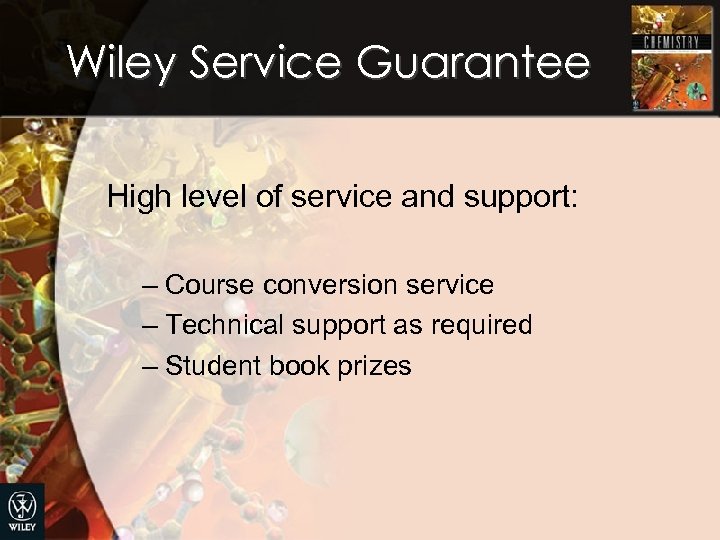 Wiley Service Guarantee

CHEMISTRY

High level of service and support:

– Course conversion service
– Technical support as required
– Student book prizes

WILEY